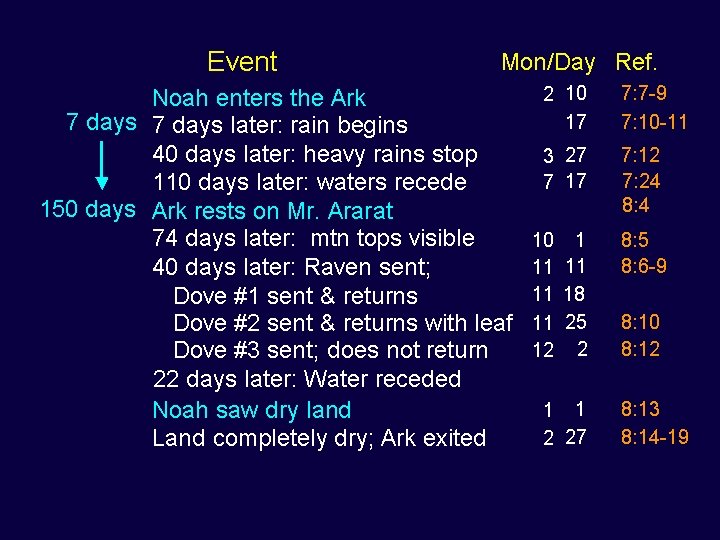 |  | Event | Mon/Day | Ref. |
|---|---|---|---|
|  | Noah enters the Ark | 2 10 | 7:7-9 |
| 7 days | 7 days later: rain begins | 17 | 7:10-11 |
|  | 40 days later: heavy rains stop | 3 27 | 7:12 |
|  | 110 days later: waters recede | 7 17 | 7:24 |
| 150 days | Ark rests on Mr. Ararat |  | 8:4 |
|  | 74 days later: mtn tops visible | 10 1 | 8:5 |
|  | 40 days later: Raven sent; | 11 11 | 8:6-9 |
|  | Dove #1 sent & returns | 11 18 |  |
|  | Dove #2 sent & returns with leaf | 11 25 | 8:10 |
|  | Dove #3 sent; does not return | 12 2 | 8:12 |
|  | 22 days later: Water receded |  |  |
|  | Noah saw dry land | 1 1 | 8:13 |
|  | Land completely dry; Ark exited | 2 27 | 8:14-19 |